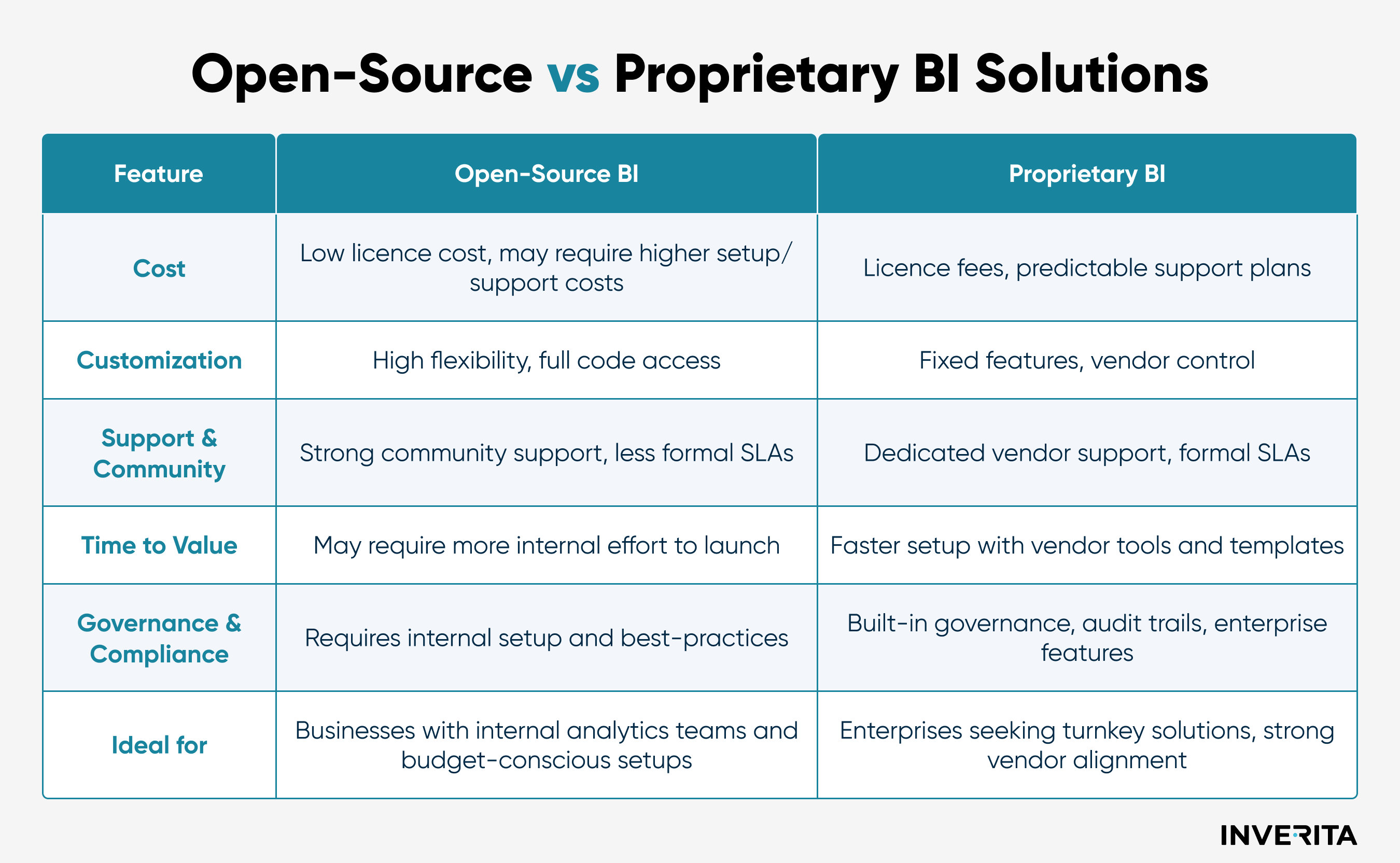 Open-Source vs Proprietary BI Solutions

| Feature | Open-Source BI | Proprietary BI |
|---|---|---|
| Cost | Low licence cost, may require higher setup/ support costs | Licence fees, predictable support plans |
| Customization | High flexibility, full code access | Fixed features, vendor control |
| Support & Community | Strong community support, less formal SLAs | Dedicated vendor support, formal SLAs |
| Time to Value | May require more internal effort to launch | Faster setup with vendor tools and templates |
| Governance & Compliance | Requires internal setup and best-practices | Built-in governance, audit trails, enterprise features |
| Ideal for | Businesses with internal analytics teams and budget-conscious setups | Enterprises seeking turnkey solutions, strong vendor alignment |

INVERITA